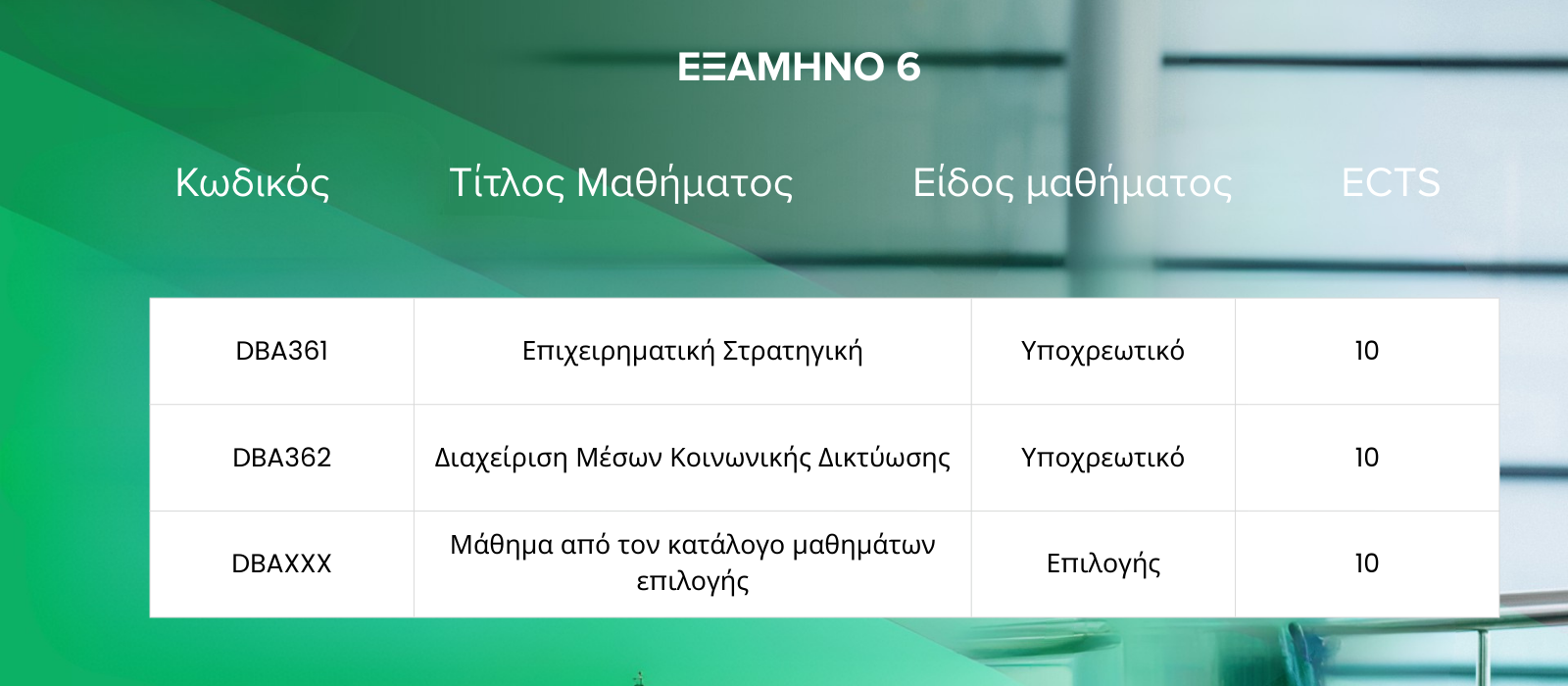 ΕΞΑΜΗΝΟ 6

| Κωδικός | Τίτλος Μαθήματος | Είδος μαθήματος | ECTS |
|---|---|---|---|
| DBA361 | Επιχειρηματική Στρατηγική | Υποχρεωτικό | 10 |
| DBA362 | Διαχείριση Μέσων Κοινωνικής Δικτύωσης | Υποχρεωτικό | 10 |
| DBAXXX | Μάθημα από τον κατάλογο μαθημάτων επιλογής | Επιλογής | 10 |